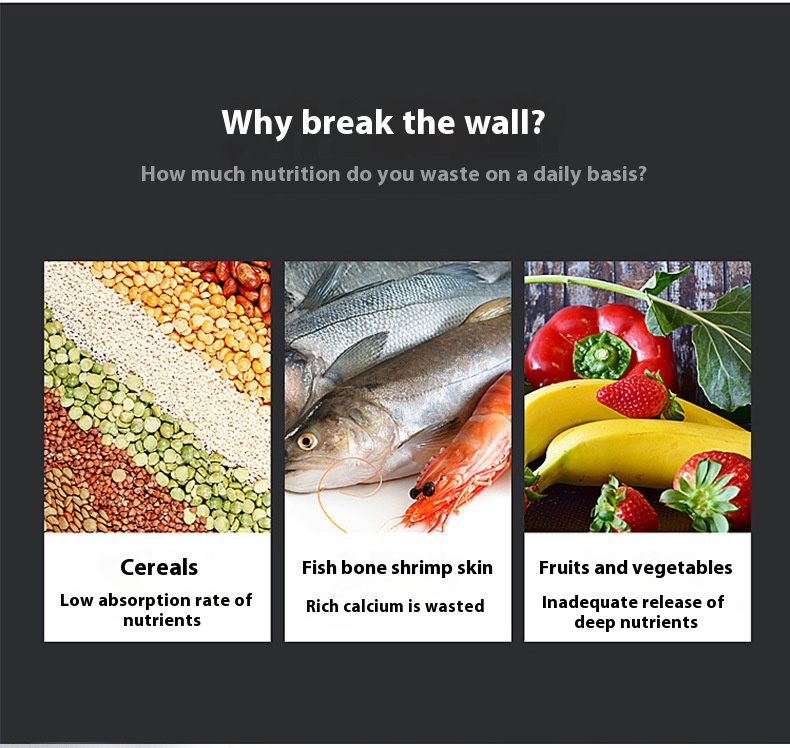 Why break the wall?

How much nutrition do you waste on a daily basis?

Cereals

Low absorption rate of nutrients

Fish bone shrimp skin

Rich calcium is wasted

Fruits and vegetables

Inadequate release of deep nutrients